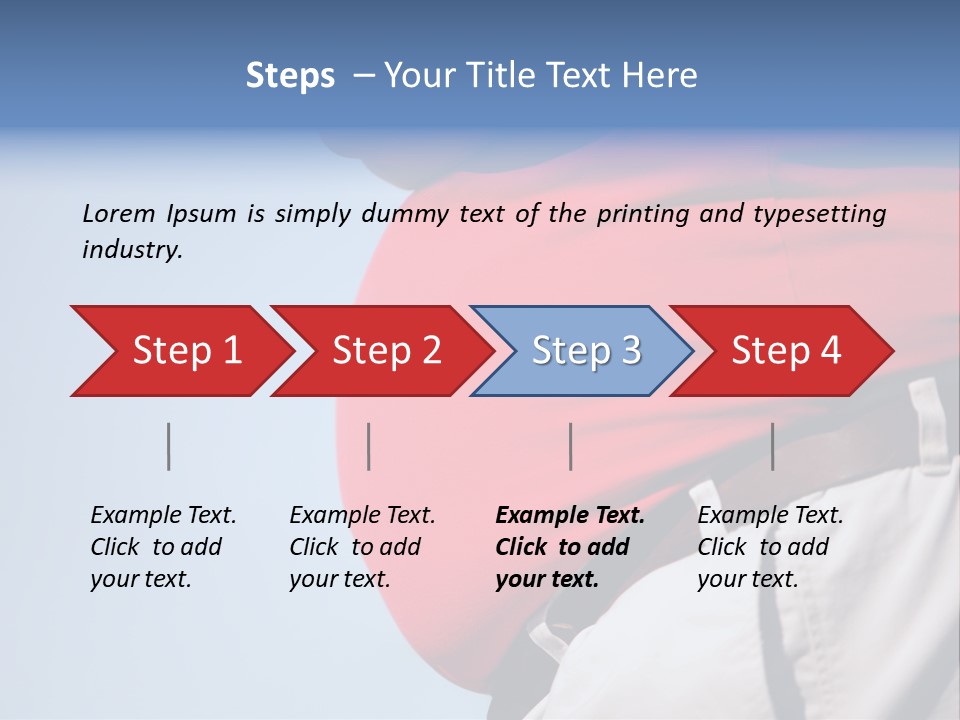 Steps – Your Title Text Here

Lorem Ipsum is simply dummy text of the printing and typesetting industry.

Step 1

Step 2

Step 3

Step 4

Example Text. Click to add your text.

Example Text. Click to add your text.

Example Text. Click to add your text.

Example Text. Click to add your text.